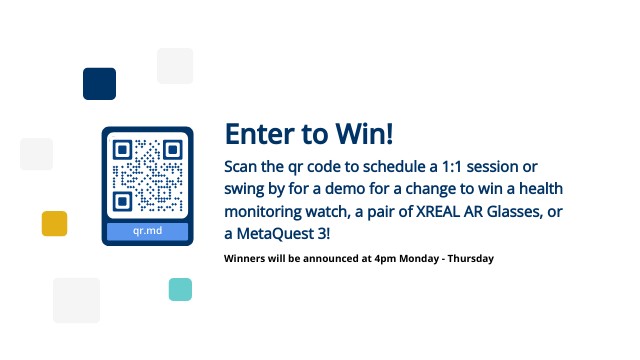 qr.md

Enter to Win!

Scan the qr code to schedule a 1:1 session or swing by for a demo for a change to win a health monitoring watch, a pair of XREAL AR Glasses, or a MetaQuest 3!

Winners will be announced at 4pm Monday - Thursday